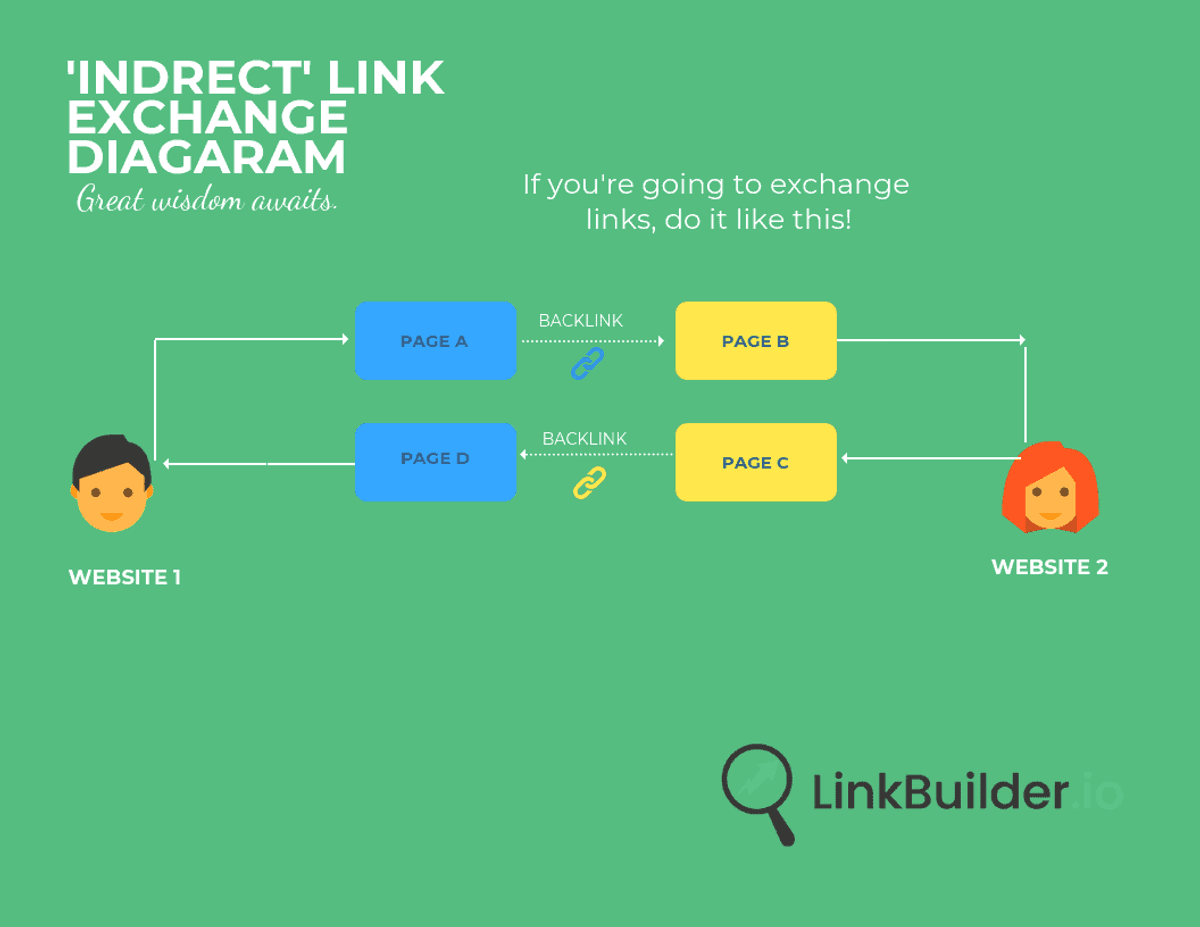 'INDRECT' LINK EXCHANGE DIAGARAM

Great wisdom awaits.

If you're going to exchange links, do it like this!

PAGE A

BACKLINK

PAGE B

PAGE D

BACKLINK

PAGE C

WEBSITE 1

WEBSITE 2

LinkBuilder.io